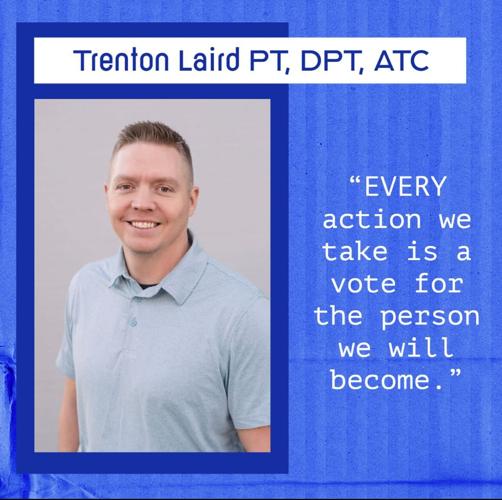 Trenton Laird PT, DPT, ATC

“EVERY action we take is a vote for the person we will become.”